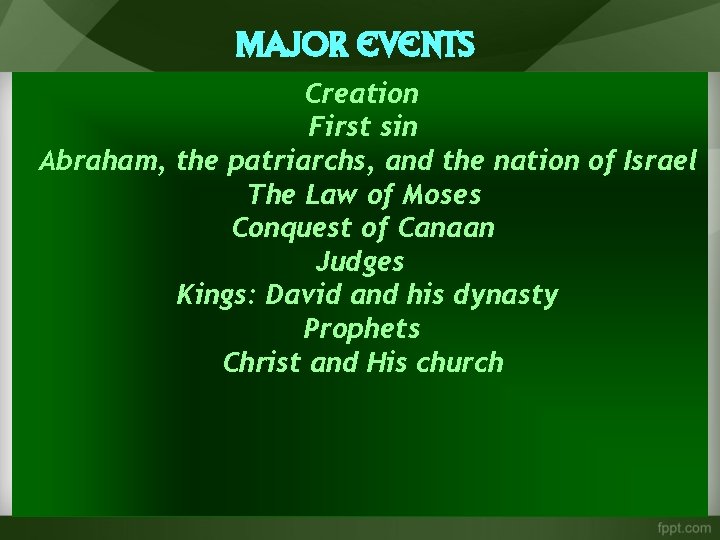 MAJOR EVENTS

Creation
First sin
Abraham, the patriarchs, and the nation of Israel
The Law of Moses
Conquest of Canaan
Judges
Kings: David and his dynasty
Prophets
Christ and His church

fppt.com